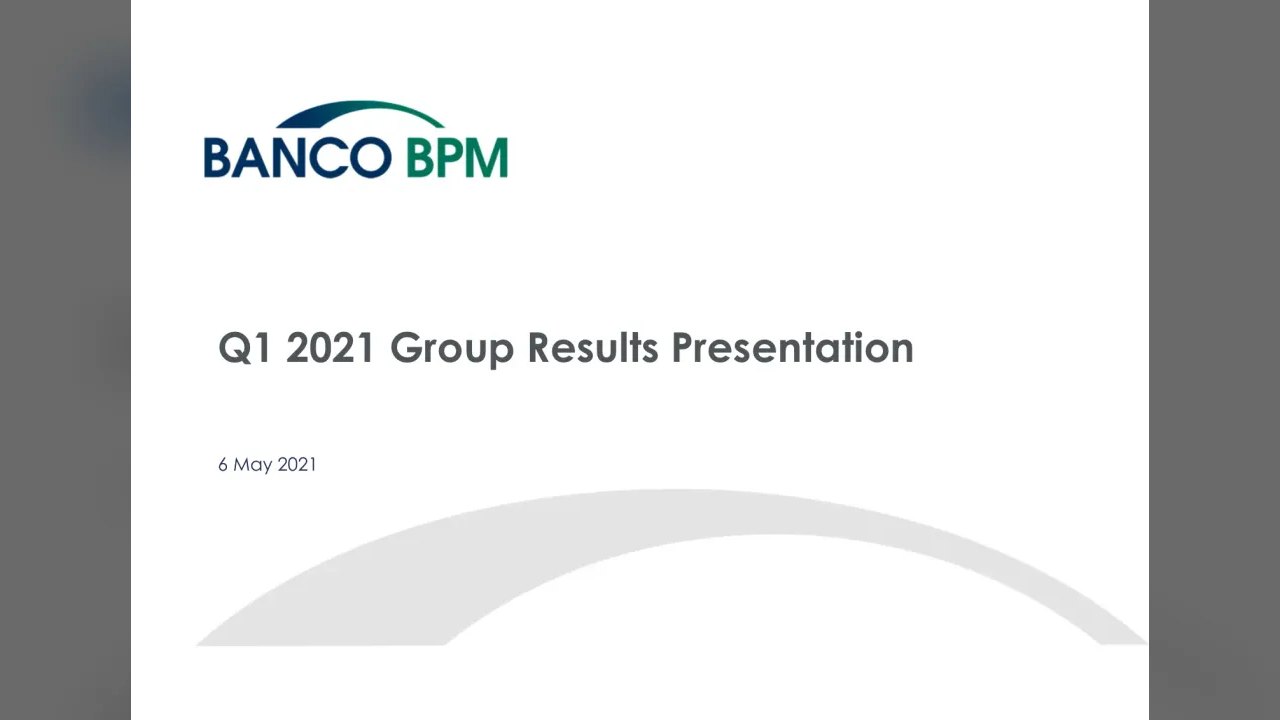 BANCO BPM

Q1 2021 Group Results Presentation

6 May 2021